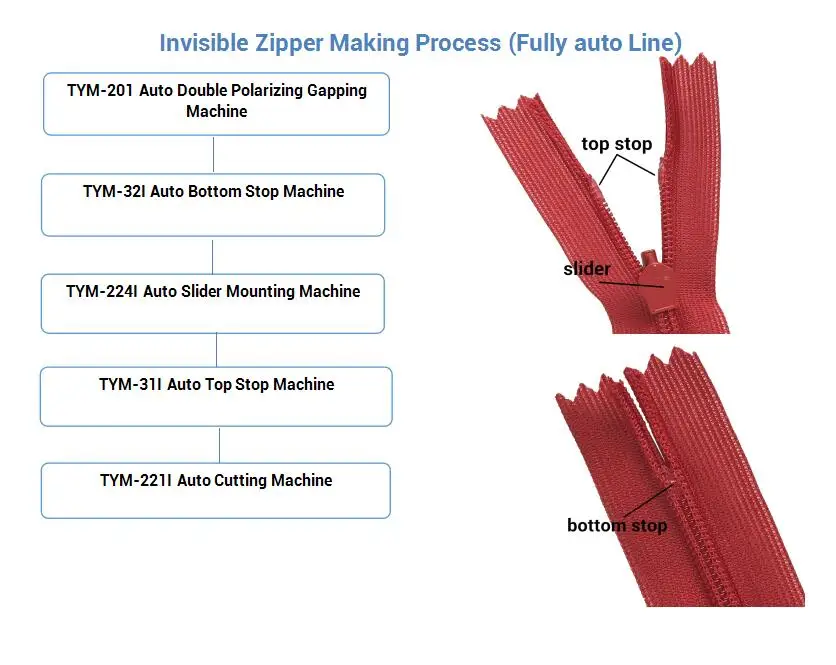 Invisible Zipper Making Process (Fully auto Line)

TYM-201 Auto Double Polarizing Gapping Machine

TYM-32I Auto Bottom Stop Machine

TYM-224I Auto Slider Mounting Machine

TYM-31I Auto Top Stop Machine

TYM-221I Auto Cutting Machine

top stop

slider

bottom stop